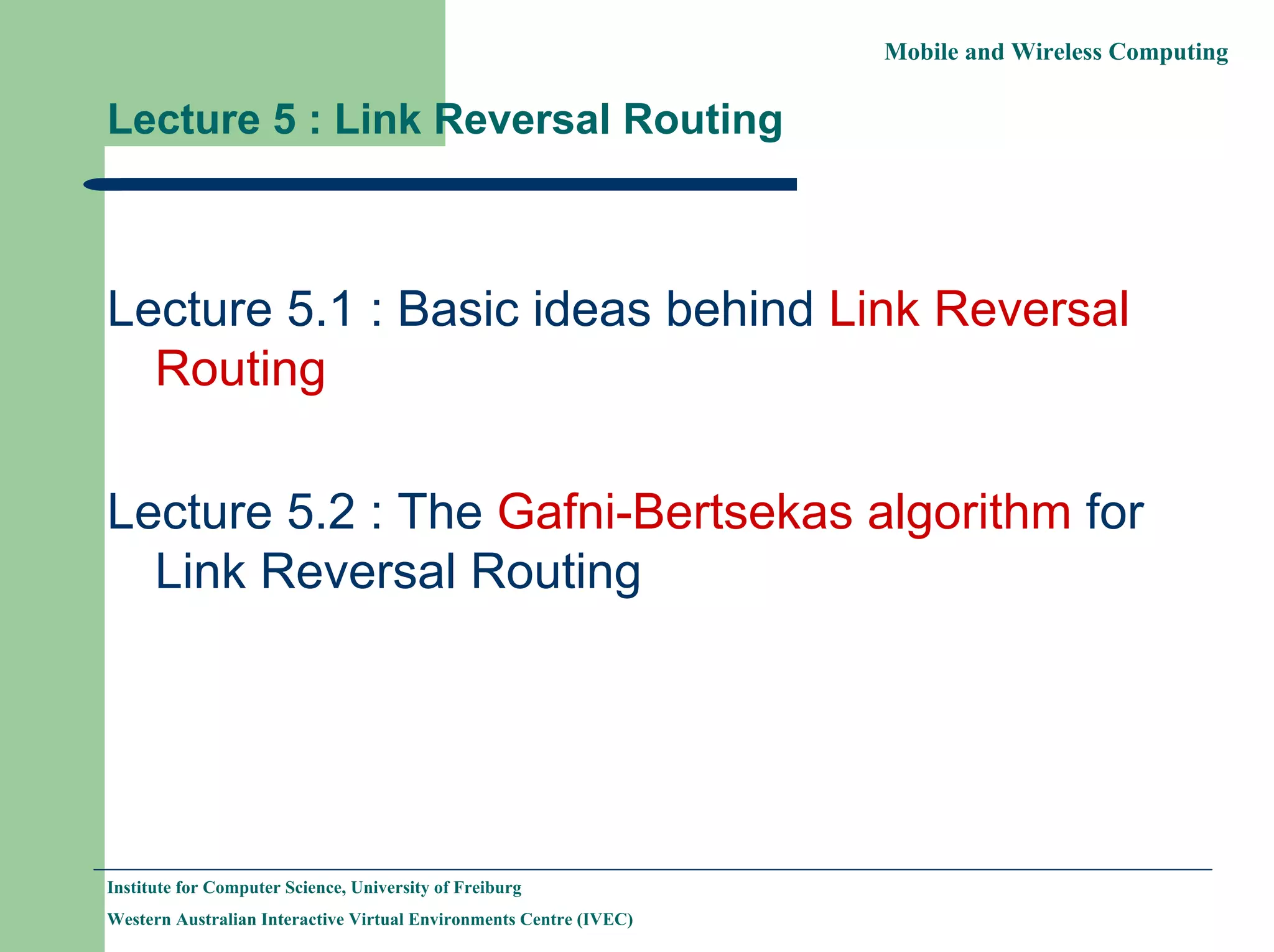 Mobile and Wireless Computing

Lecture 5 : Link Reversal Routing

Lecture 5.1 : Basic ideas behind Link Reversal Routing

Lecture 5.2 : The Gafni-Bertsekas algorithm for Link Reversal Routing

Institute for Computer Science, University of Freiburg

Western Australian Interactive Virtual Environments Centre (IVEC)